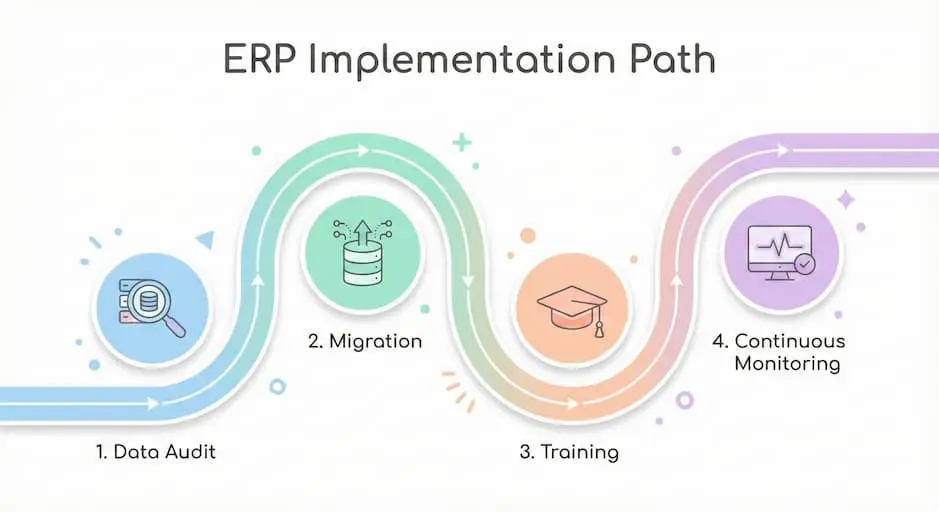 ERP Implementation Path

1. Data Audit

2. Migration

3. Training

4. Continuous Monitoring